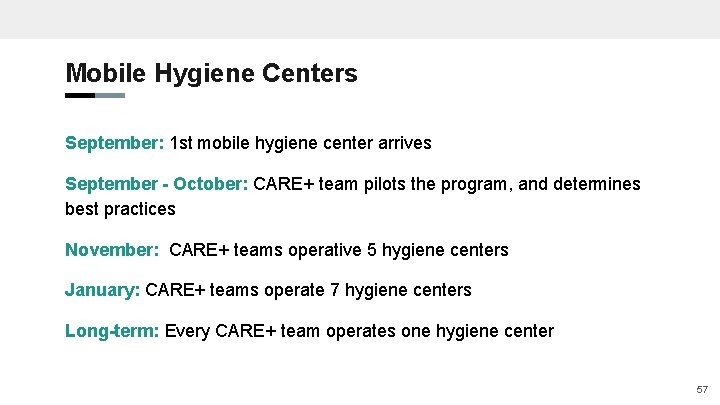 Mobile Hygiene Centers

September: 1st mobile hygiene center arrives

September - October: CARE+ team pilots the program, and determines best practices

November: CARE+ teams operative 5 hygiene centers

January: CARE+ teams operate 7 hygiene centers

Long-term: Every CARE+ team operates one hygiene center

57